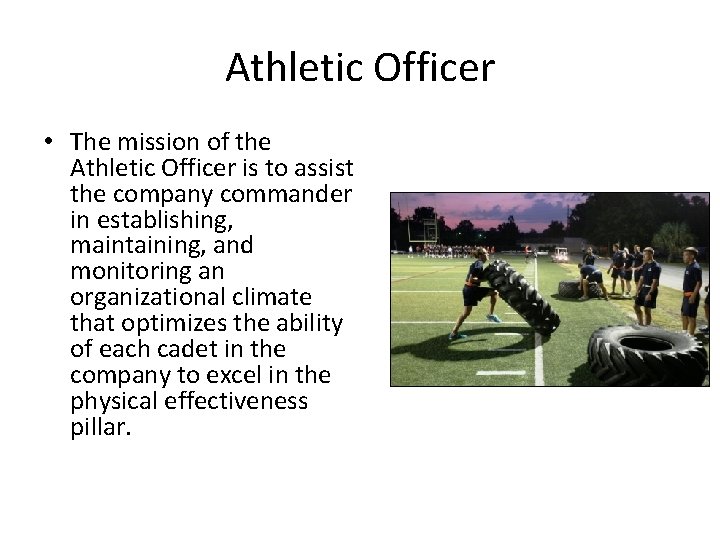 Athletic Officer

• The mission of the Athletic Officer is to assist the company commander in establishing, maintaining, and monitoring an organizational climate that optimizes the ability of each cadet in the company to excel in the physical effectiveness pillar.